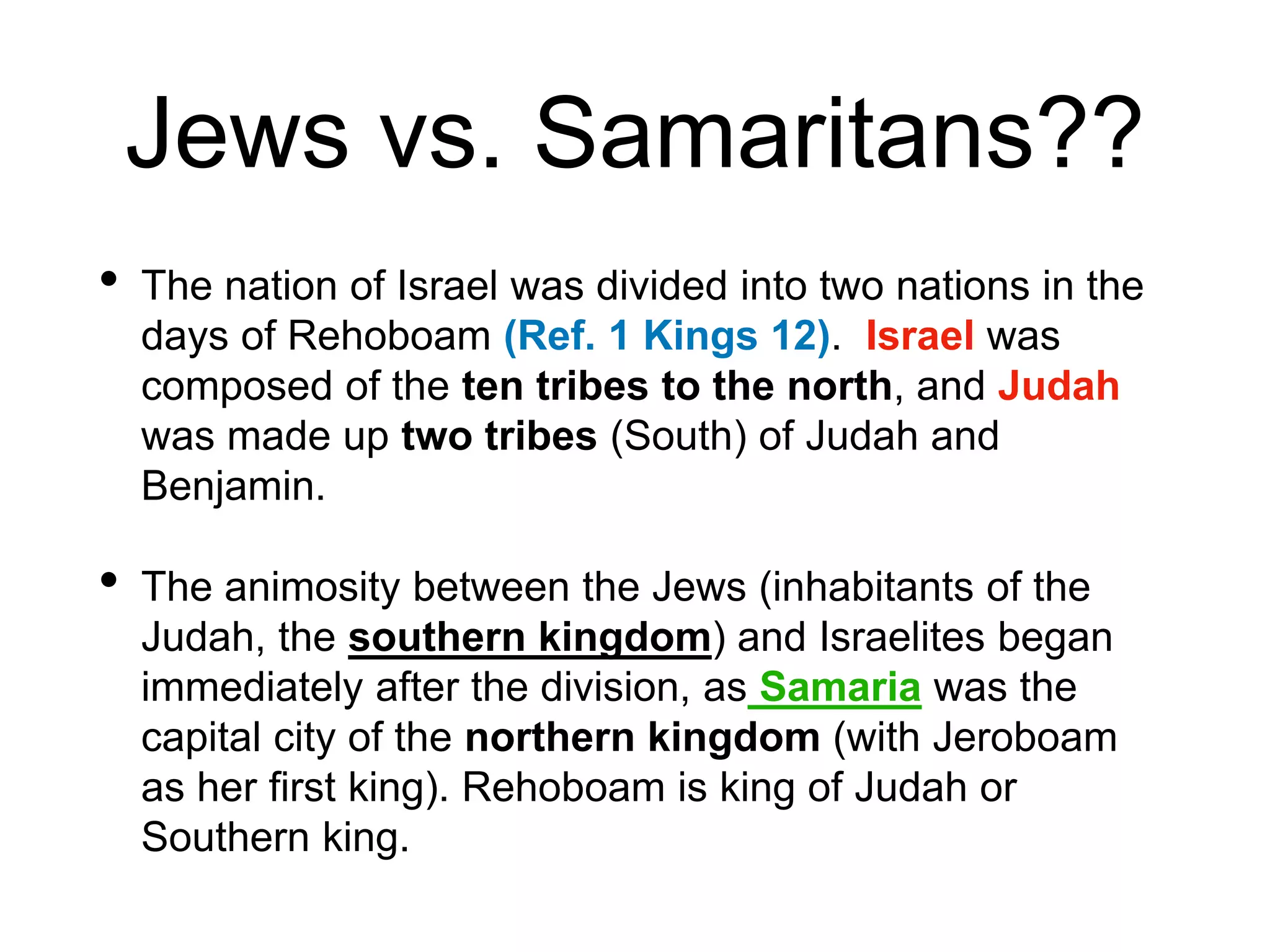 Jews vs. Samaritans??

• The nation of Israel was divided into two nations in the days of Rehoboam (Ref. 1 Kings 12). Israel was composed of the ten tribes to the north, and Judah was made up two tribes (South) of Judah and Benjamin.

• The animosity between the Jews (inhabitants of the Judah, the southern kingdom) and Israelites began immediately after the division, as Samaria was the capital city of the northern kingdom (with Jeroboam as her first king). Rehoboam is king of Judah or Southern king.